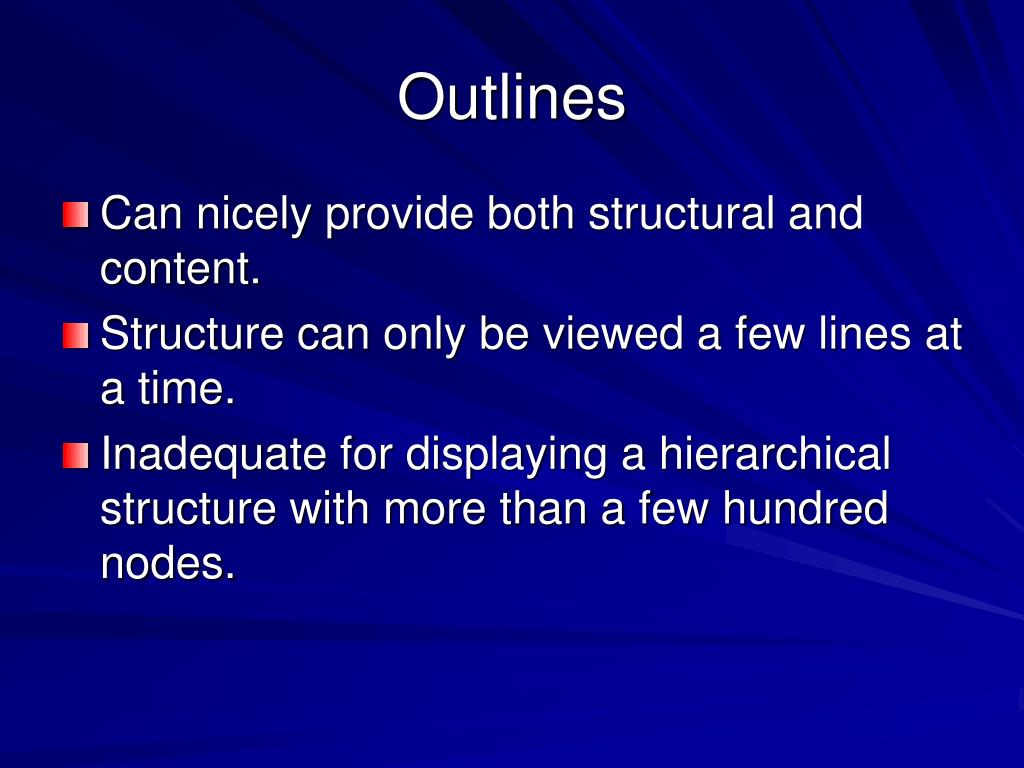 Outlines

Can nicely provide both structural and content.

Structure can only be viewed a few lines at a time.

Inadequate for displaying a hierarchical structure with more than a few hundred nodes.